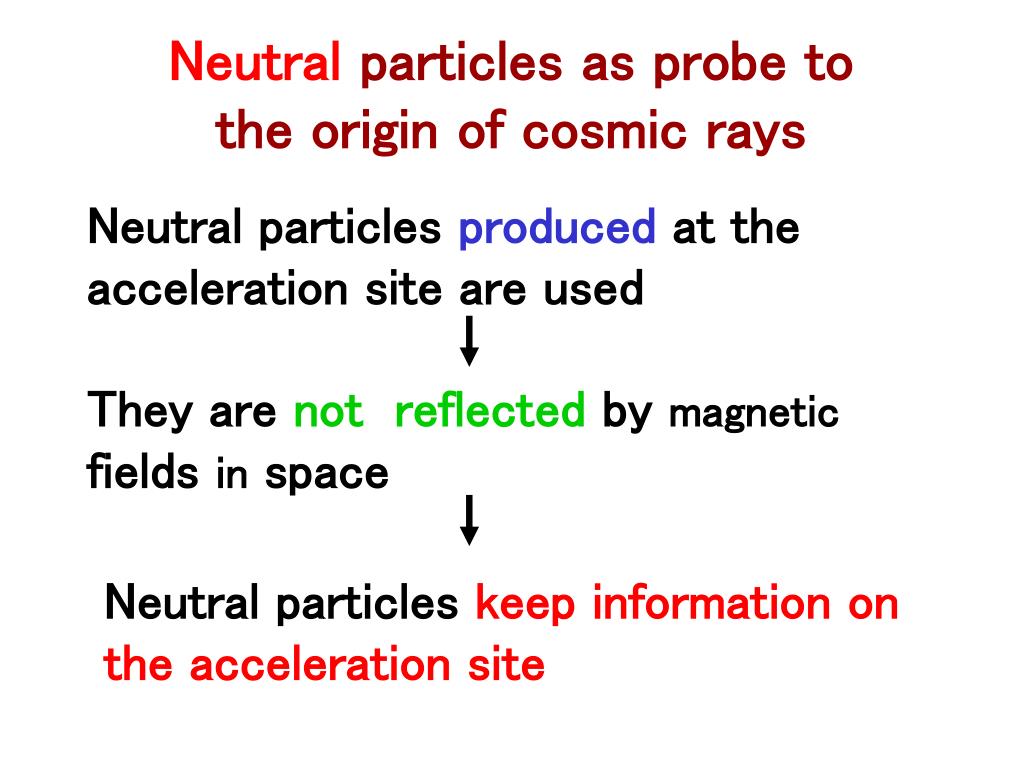 Neutral particles as probe to the origin of cosmic rays

Neutral particles produced at the acceleration site are used

They are not  reflected by magnetic fields in space

Neutral particles keep information on the acceleration site